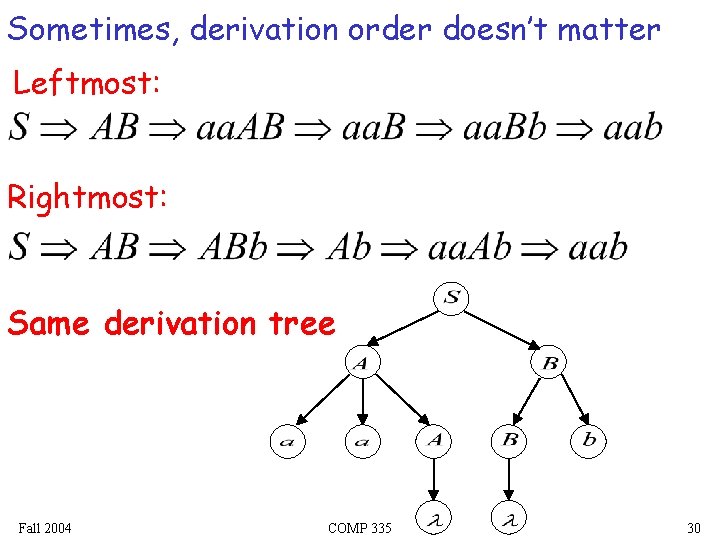 Sometimes, derivation order doesn't matter

Leftmost:

$S \Rightarrow AB \Rightarrow aaAB \Rightarrow aaB \Rightarrow aaBb \Rightarrow aab$

Rightmost:

$S \Rightarrow AB \Rightarrow ABb \Rightarrow Ab \Rightarrow aaAb \Rightarrow aab$

Same derivation tree

$S$
$A$ $B$
$a$ $a$ $A$ $B$ $b$
$\lambda$ $\lambda$

Fall 2004 COMP 335 30